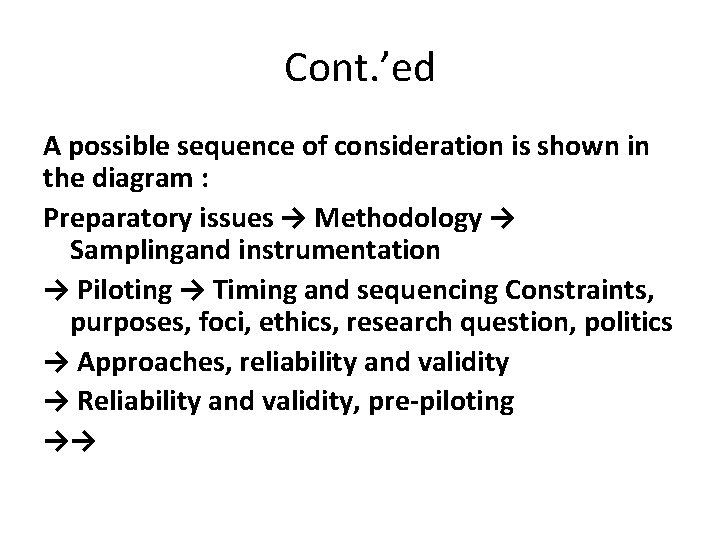 Cont.'ed

A possible sequence of consideration is shown in the diagram :

Preparatory issues → Methodology → Samplingand instrumentation

→ Piloting → Timing and sequencing Constraints, purposes, foci, ethics, research question, politics

→ Approaches, reliability and validity

→ Reliability and validity, pre-piloting

→→